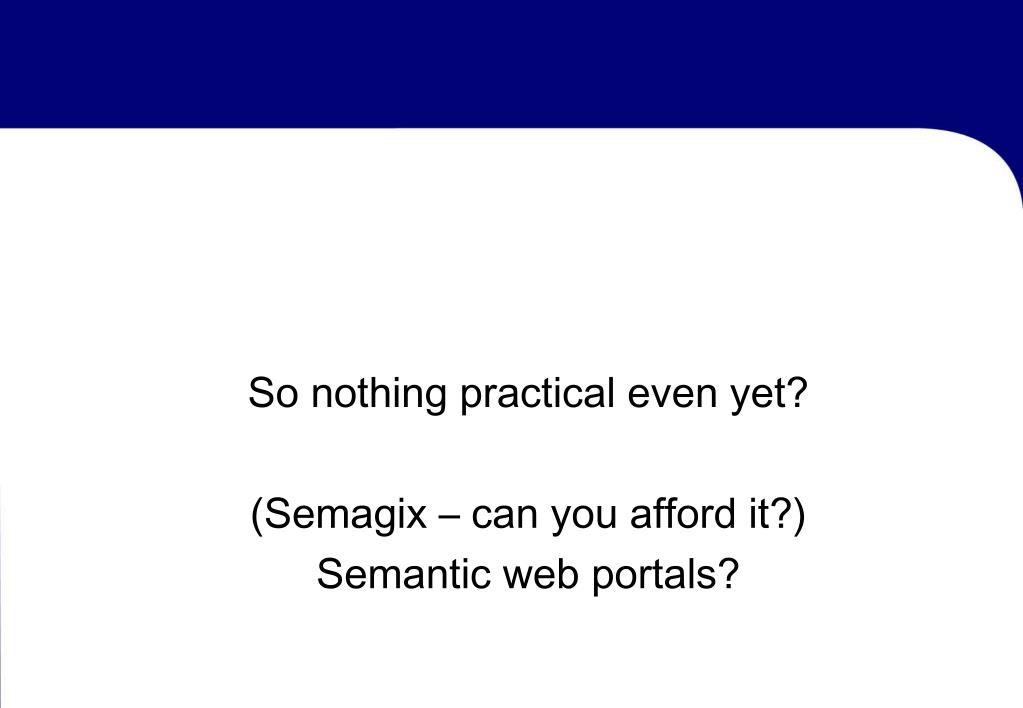 So nothing practical even yet?

(Semagix – can you afford it?)
Semantic web portals?